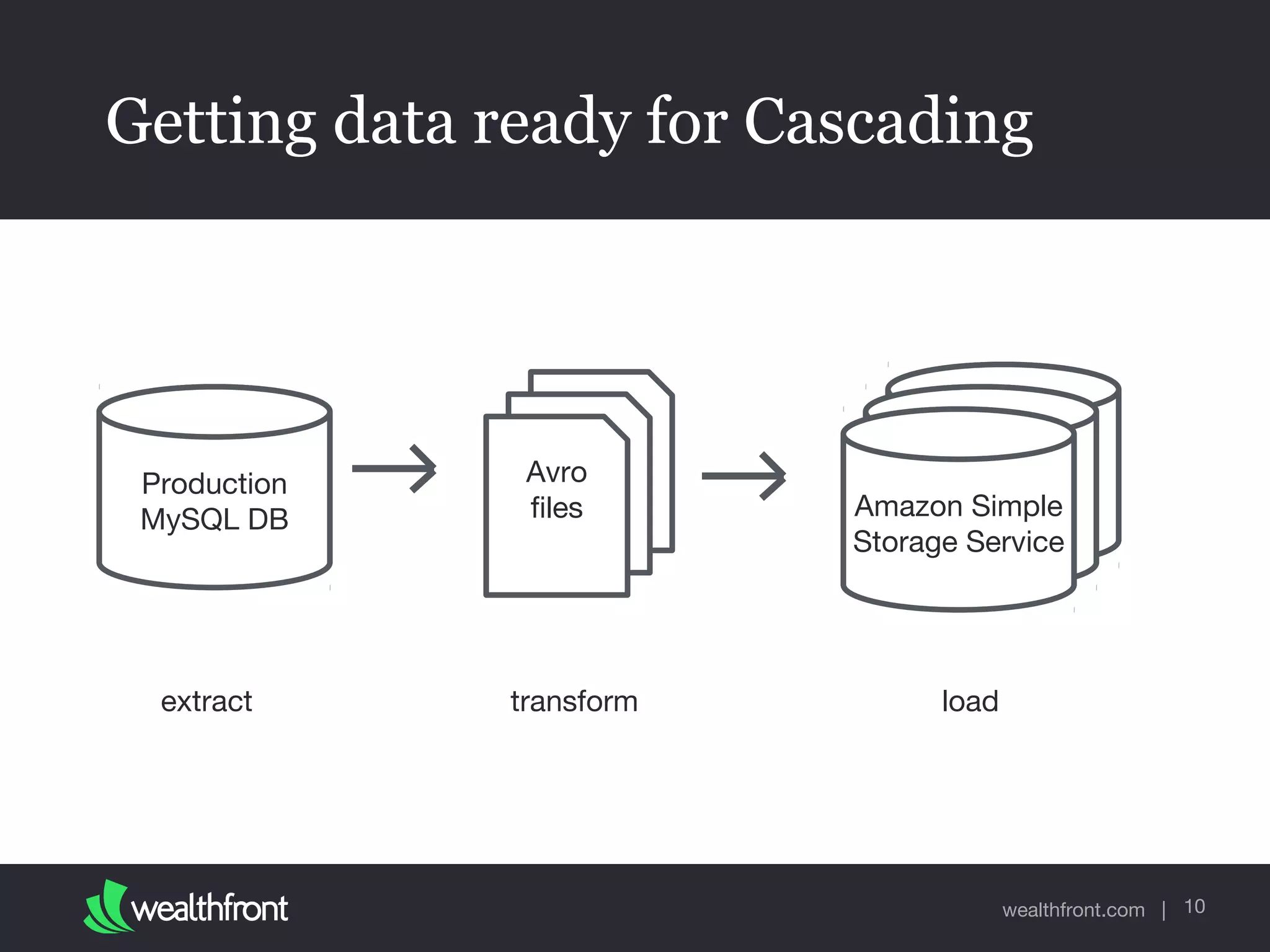 Getting data ready for Cascading

Production MySQL DB

Avro files

Amazon Simple Storage Service

extract

transform

load

wealthfront

wealthfront.com | 10